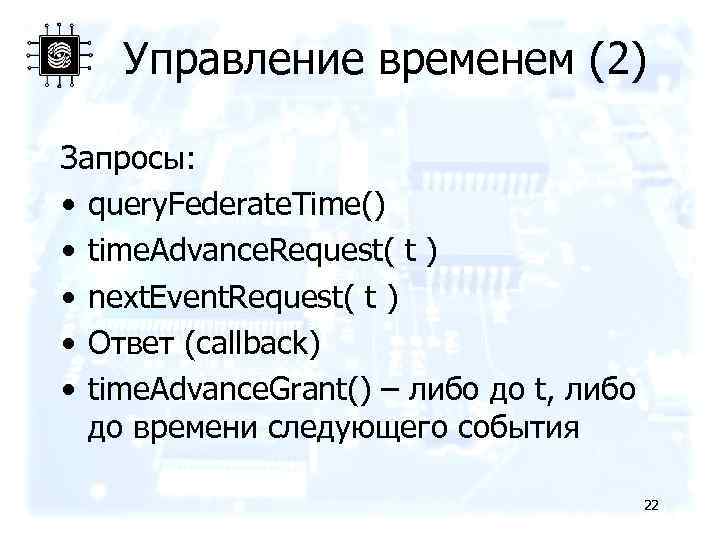 Управление временем (2)

Запросы:
• queryFederateTime()
• timeAdvanceRequest( t )
• nextEventRequest( t )
• Ответ (callback)
• timeAdvanceGrant() – либо до t, либо до времени следующего события

22